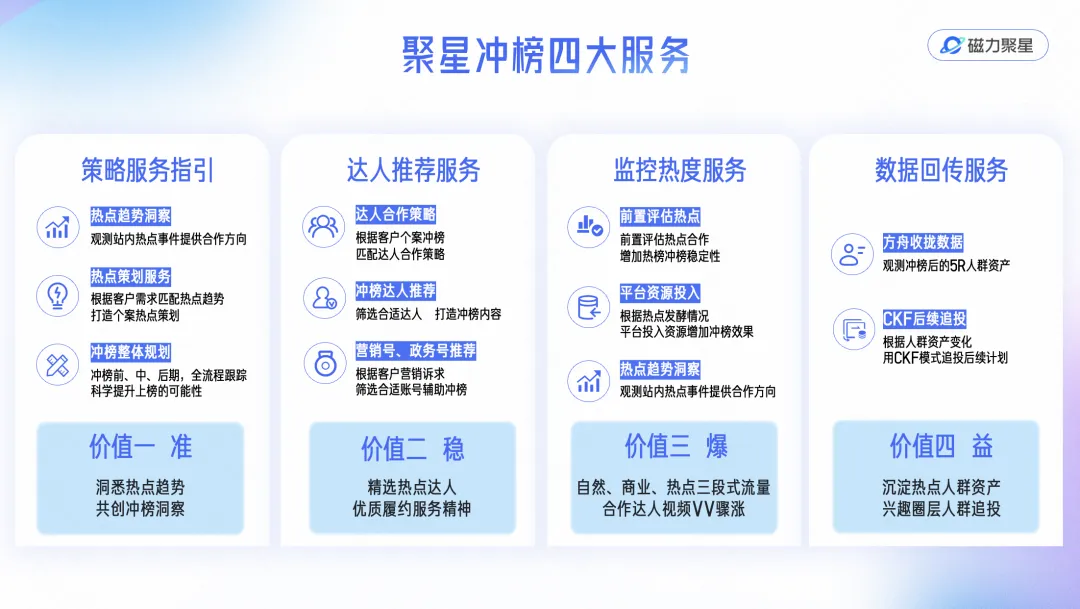 聚星冲榜四大服务

磁力聚星

策略服务指引

热点趋势洞察
观测站内热点事件提供合作方向

热点策划服务
根据客户需求匹配热点趋势
打造个案热点策划

冲榜整体规划
冲榜前、中、后期，全流程跟踪
科学提升上榜的可能性

价值一 准
洞悉热点趋势
共创冲榜洞察

达人推荐服务

达人合作策略
根据客户个案冲榜
匹配达人合作策略

冲榜达人推荐
筛选合适达人 打造冲榜内容

营销号、政务号推荐
根据客户营销诉求
筛选合适账号辅助冲榜

价值二 稳
精选热点达人
优质履约服务精神

监控热度服务

前置评估热点
前置评估热点合作
增加热榜冲榜稳定性

平台资源投入
根据热点发酵情况
平台投入资源增加冲榜效果

热点趋势洞察
观测站内热点事件提供合作方向

价值三 爆
自然、商业、热点三段式流量
合作达人视频VV骤涨

数据回传服务

方舟收拢数据
观测冲榜后的5R人群资产

CKF后续追投
根据人群资产变化
用CKF模式追投后续计划

价值四 益
沉淀热点人群资产
兴趣圈层人群追投